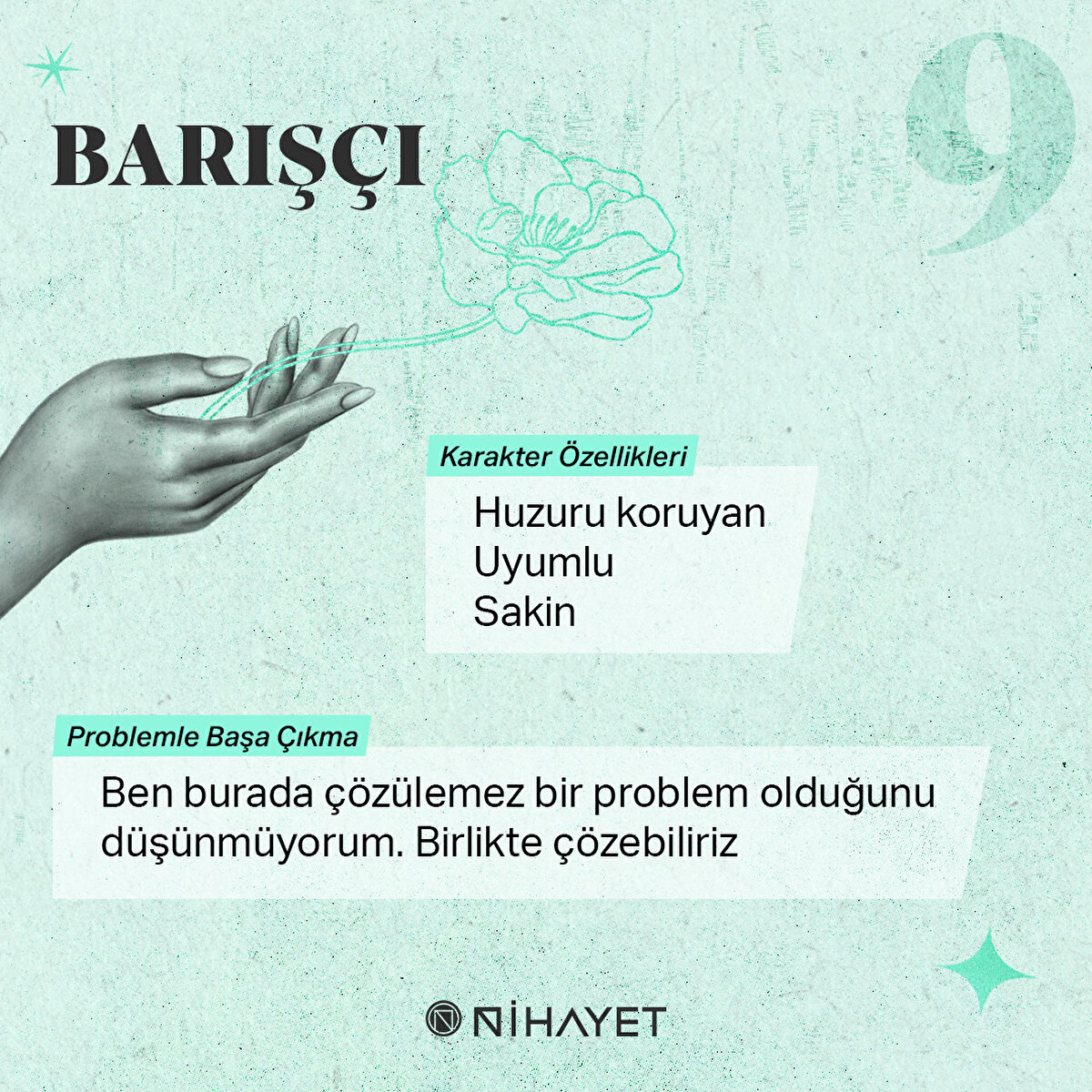 BARIŞÇI

9

Karakter Özellikleri

Huzuru koruyan
Uyumlu
Sakin

Problemle Başa Çıkma

Ben burada çözülemez bir problem olduğunu düşünmüyorum. Birlikte çözebiliriz

NİHAYET